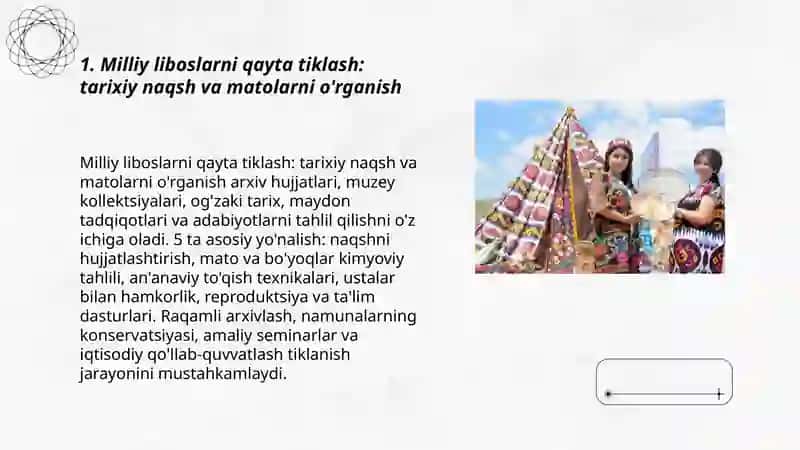 1. Milliy liboslarni qayta tiklash: tarixiy naqsh va matolarni o'rganish

Milliy liboslarni qayta tiklash: tarixiy naqsh va matolarni o'rganish arxiv hujjatlari, muzey kollektsiyalari, og'zaki tarix, maydon tadqiqotlari va adabiyotlarni tahlil qilishni o'z ichiga oladi. 5 ta asosiy yo'nalish: naqshni hujjatlashtirish, mato va bo'yoqlar kimyoviy tahlili, an'anaviy to'qish texnikalari, ustalar bilan hamkorlik, reproduktsiya va ta'lim dasturlari. Raqamli arxivlash, namunalarning konservatsiyasi, amaliy seminarlar va iqtisodiy qo'llab-quvvatlash tiklanish jarayonini mustahkamlaydi.